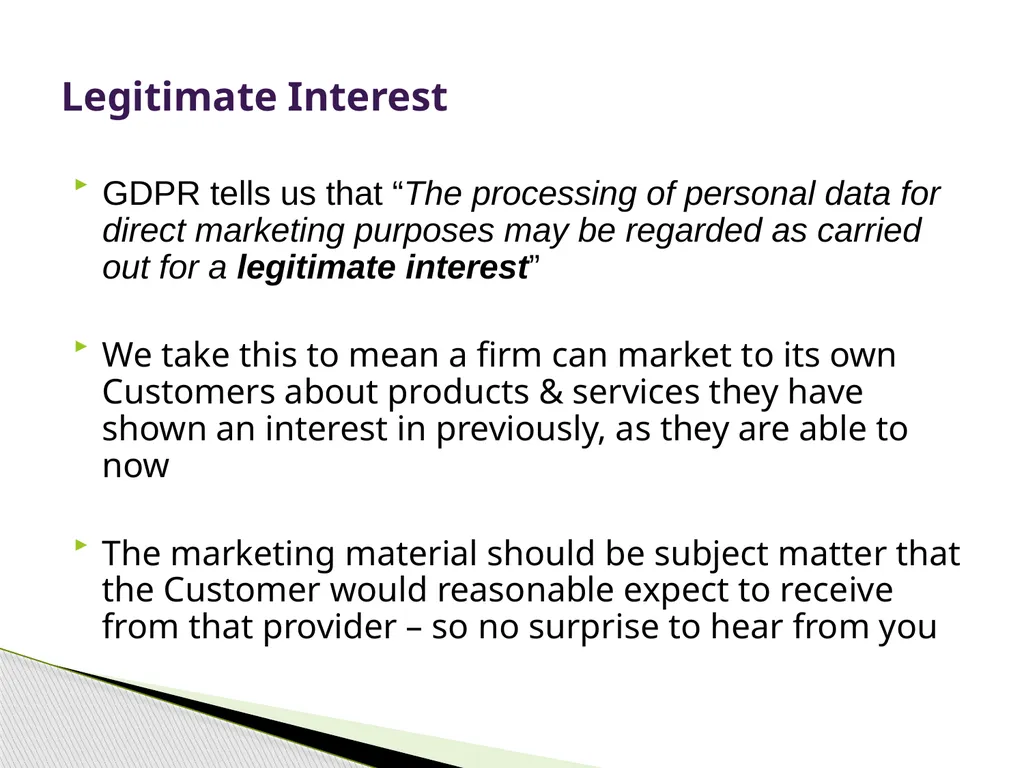 Legitimate Interest

GDPR tells us that “The processing of personal data for direct marketing purposes may be regarded as carried out for a legitimate interest”

We take this to mean a firm can market to its own Customers about products & services they have shown an interest in previously, as they are able to now

The marketing material should be subject matter that the Customer would reasonable expect to receive from that provider – so no surprise to hear from you